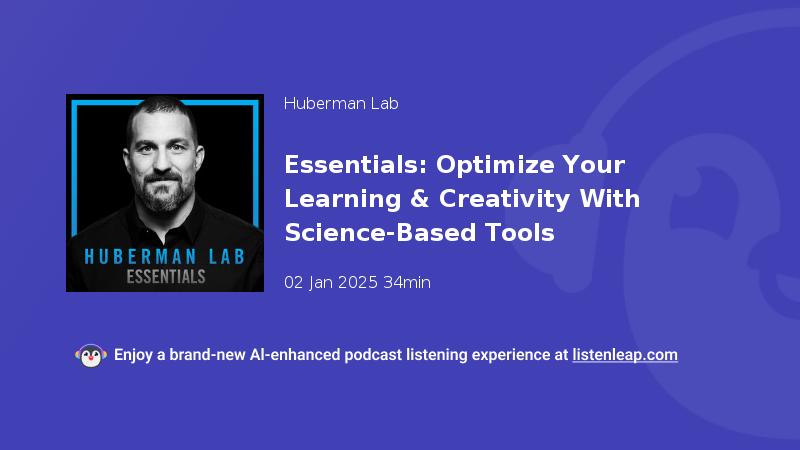 HUBERMAN LAB
ESSENTIALS

Huberman Lab

Essentials: Optimize Your Learning & Creativity With Science-Based Tools

02 Jan 2025 34min

Enjoy a brand-new AI-enhanced podcast listening experience at listenleap.com